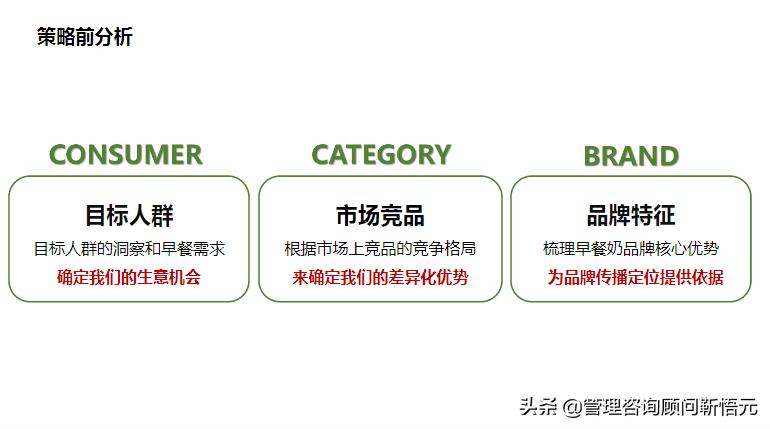 策略前分析

CONSUMER

目标人群

目标人群的洞察和早餐需求

确定我们的生意机会

CATEGORY

市场竞品

根据市场上竞品的竞争格局

来确定我们的差异化优势

BRAND

品牌特征

梳理早餐奶品牌核心优势

为品牌传播定位提供依据

头条 @管理咨询顾问靳悟元